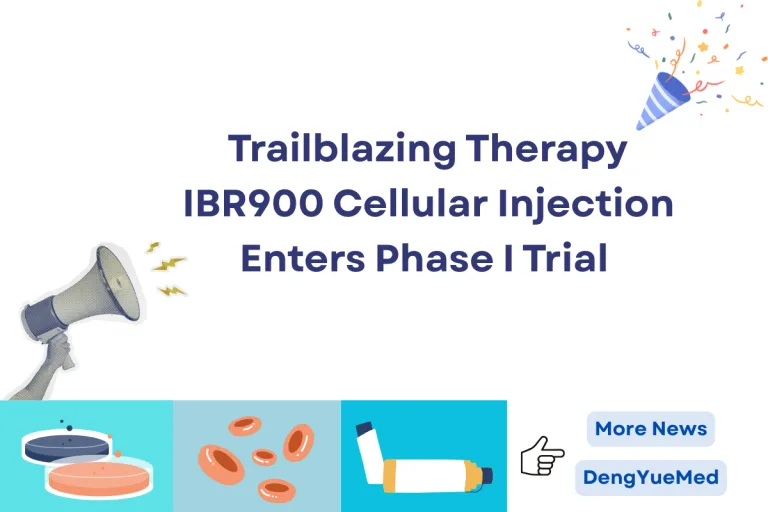 Trailblazing Therapy
IBR900 Cellular Injection
Enters Phase I Trial

More News

DengYueMed